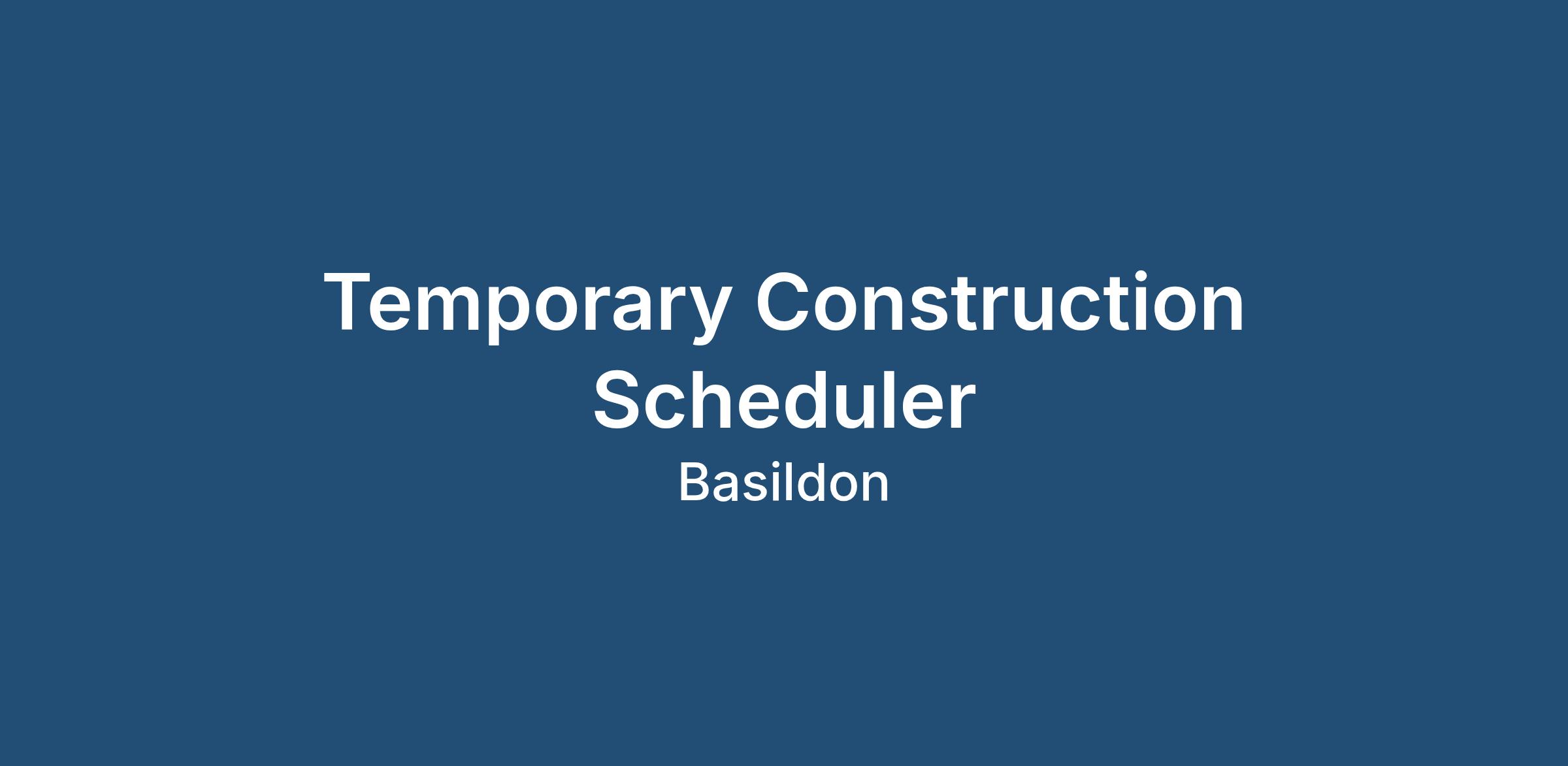 Temporary Construction Scheduler

Basildon